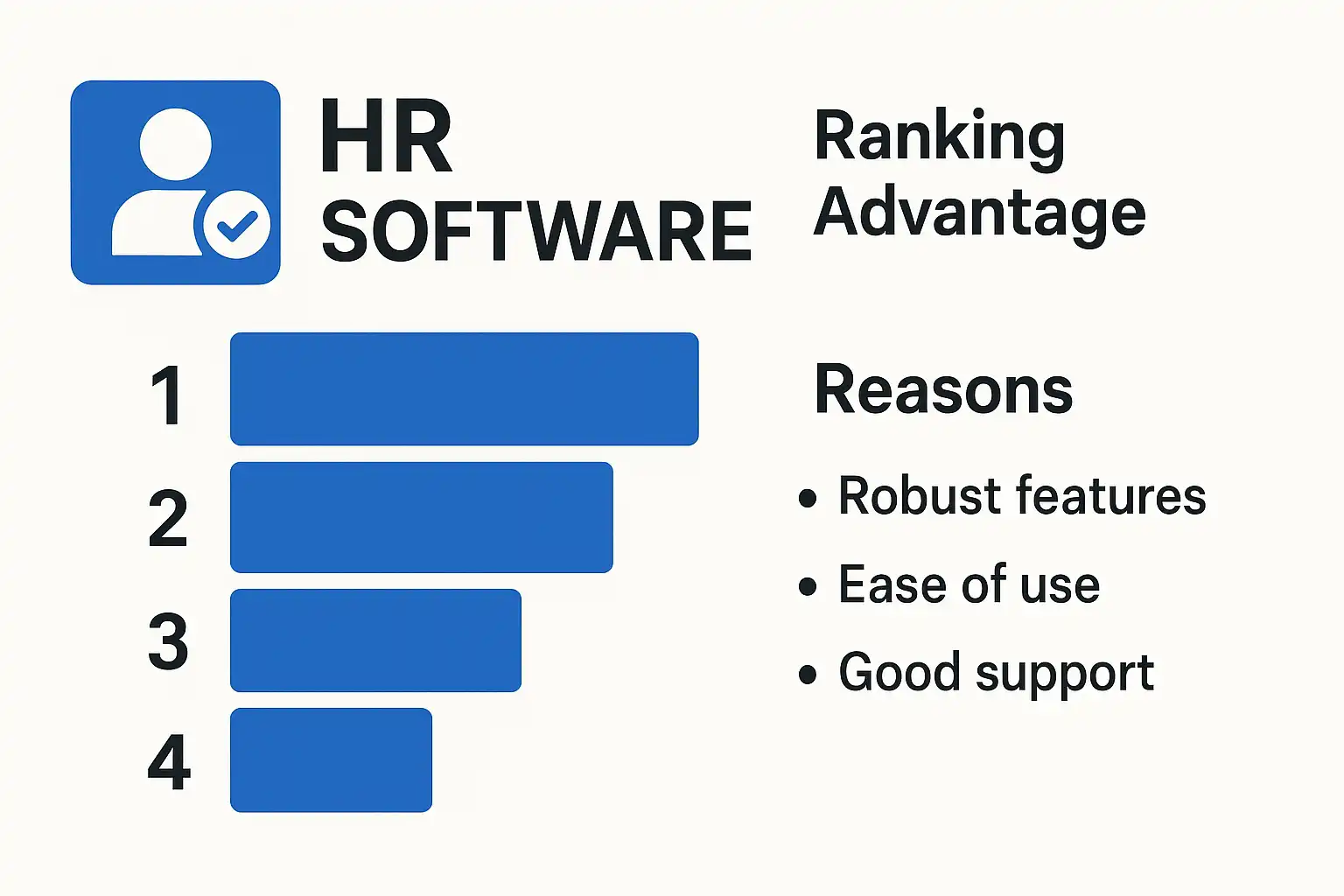 HR SOFTWARE

Ranking Advantage

1
2
3
4

Reasons

• Robust features
• Ease of use
• Good support